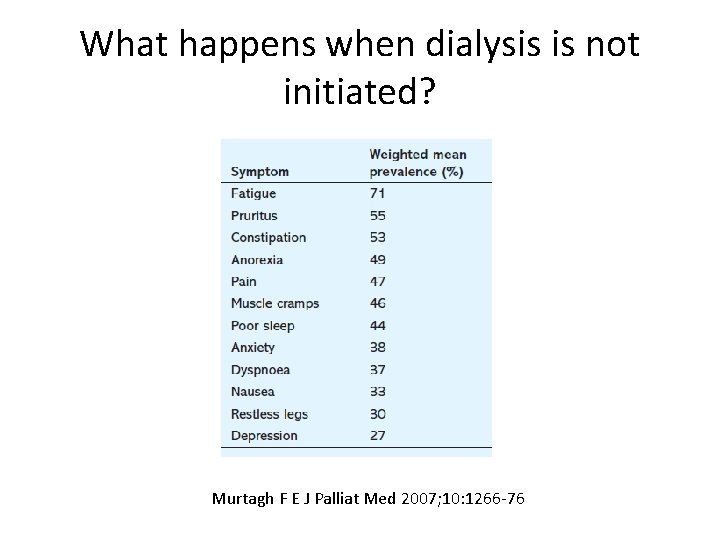 What happens when dialysis is not initiated?

| Symptom | Weighted mean prevalence (%) |
|---|---|
| Fatigue | 71 |
| Pruritus | 55 |
| Constipation | 53 |
| Anorexia | 49 |
| Pain | 47 |
| Muscle cramps | 46 |
| Poor sleep | 44 |
| Anxiety | 38 |
| Dyspnoea | 37 |
| Nausea | 33 |
| Restless legs | 30 |
| Depression | 27 |

Murtagh F E J Palliat Med 2007;10:1266-76